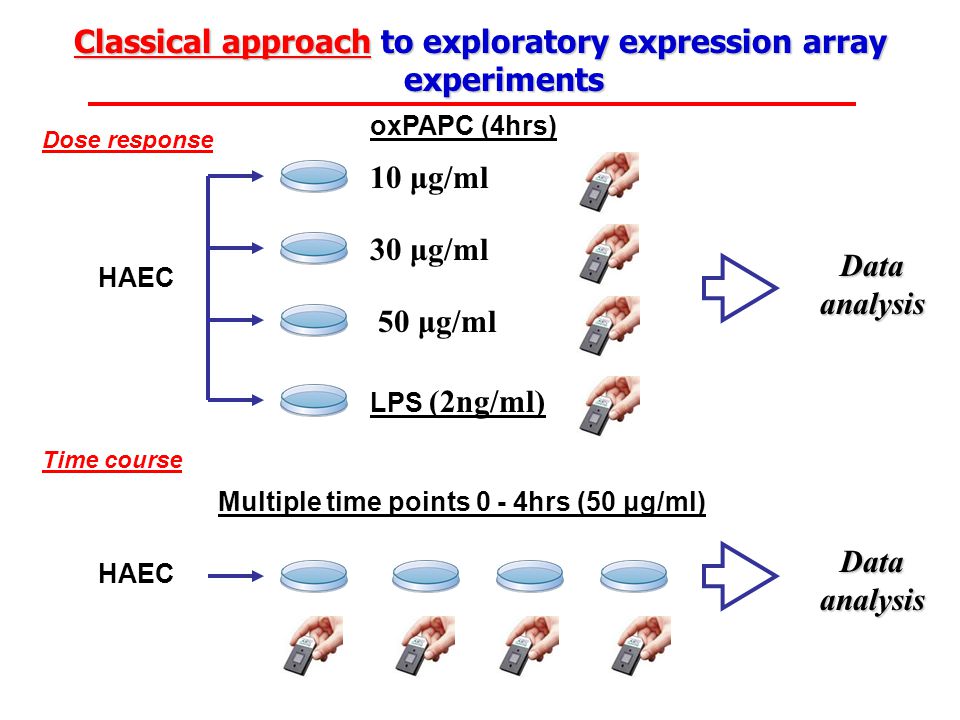 Classical approach to exploratory expression array experiments

Dose response

oxPAPC (4hrs)

HAEC

10 µg/ml

30 µg/ml

50 µg/ml

LPS (2ng/ml)

Data analysis

Time course

Multiple time points 0 - 4hrs (50 µg/ml)

HAEC

Data analysis